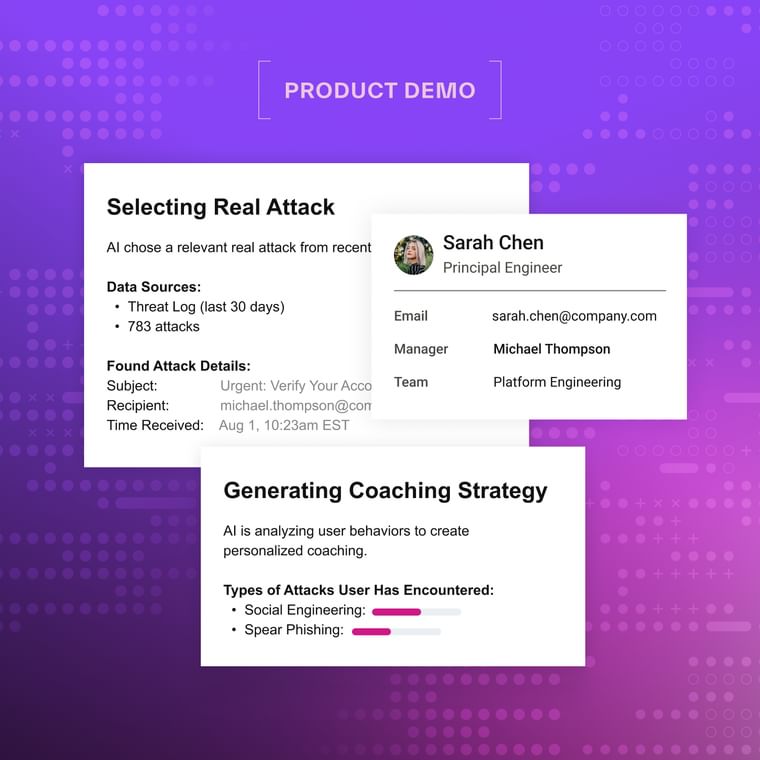 PRODUCT DEMO

Selecting Real Attack

AI chose a relevant real attack from recent

Data Sources:
• Threat Log (last 30 days)
• 783 attacks

Found Attack Details:
Subject: Urgent: Verify Your Acco
Recipient: michael.thompson@com
Time Received: Aug 1, 10:23am EST

Sarah Chen
Principal Engineer

Email sarah.chen@company.com
Manager Michael Thompson
Team Platform Engineering

Generating Coaching Strategy

AI is analyzing user behaviors to create personalized coaching.

Types of Attacks User Has Encountered:
• Social Engineering:
• Spear Phishing: